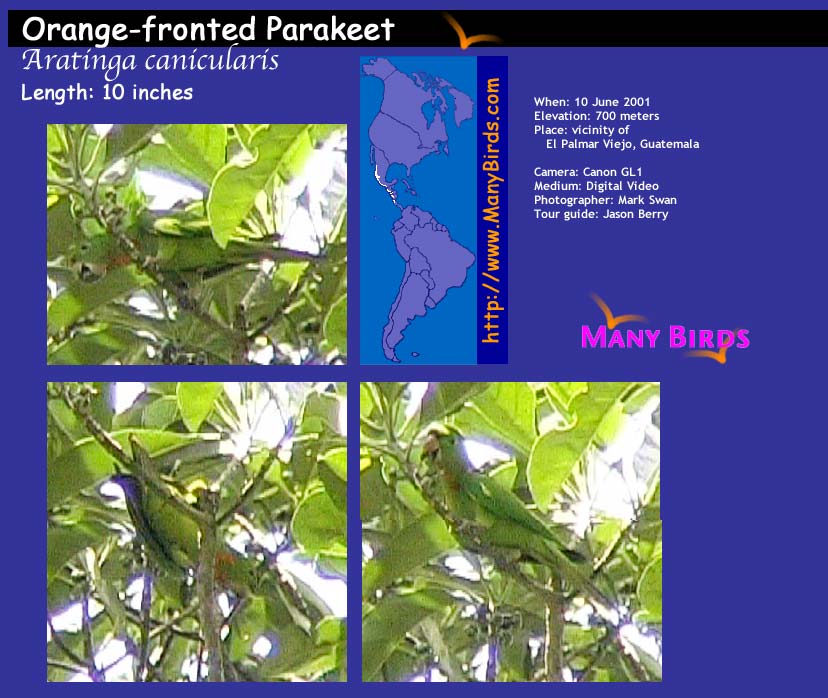 Orange-fronted Parakeet
Aratinga canicularis
Length: 10 inches

http://www.ManyBirds.com

When: 10 June 2001
Elevation: 700 meters
Place: vicinity of
El Palmar Viejo, Guatemala

Camera: Canon GL1
Medium: Digital Video
Photographer: Mark Swan
Tour guide: Jason Berry

MANY BIRDS